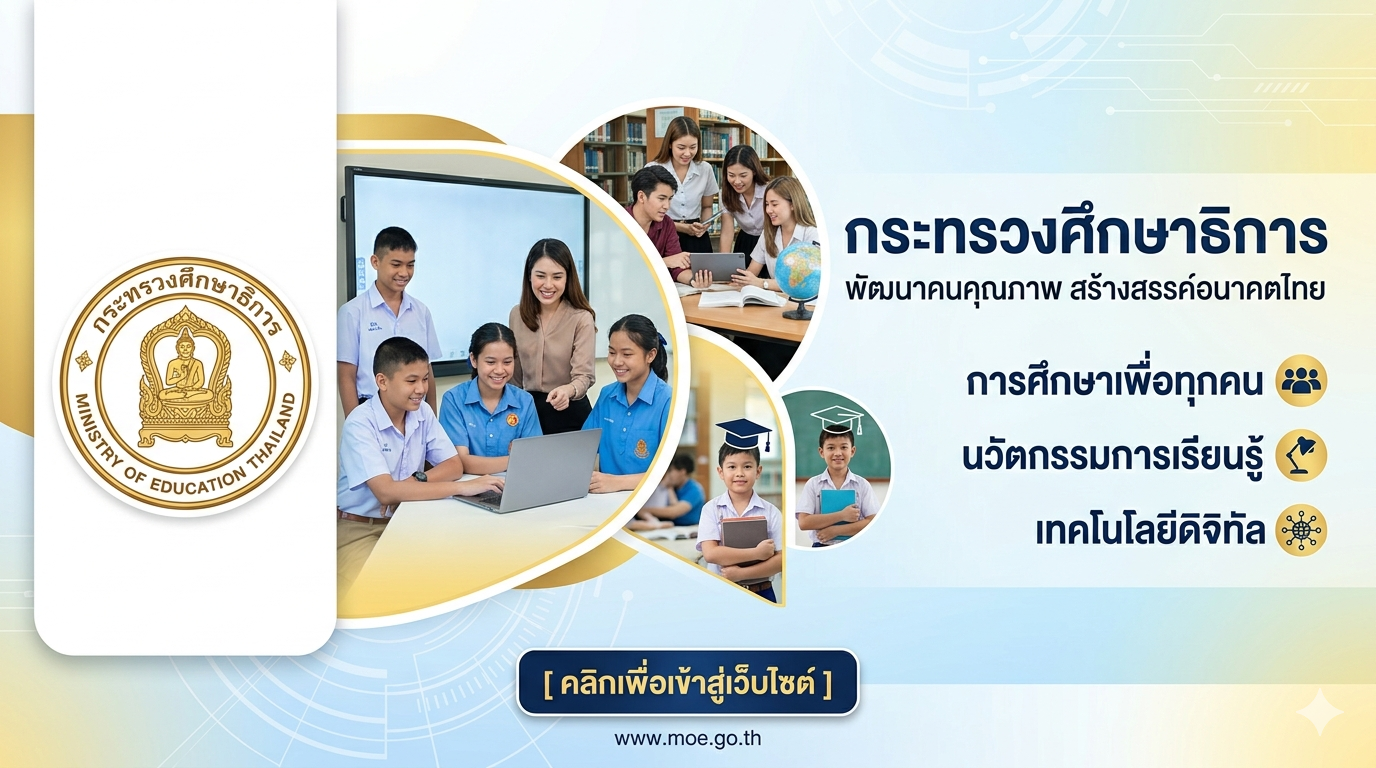 กระทรวงศึกษาธิการ
MINISTRY OF EDUCATION THAILAND

กระทรวงศึกษาธิการ
พัฒนาคนคุณภาพ สร้างสรรค์อนาคตไทย

การศึกษาเพื่อทุกคน
นวัตกรรมการเรียนรู้
เทคโนโลยีดิจิทัล

[ คลิกเพื่อเข้าสู่เว็บไซต์ ]

www.moe.go.th